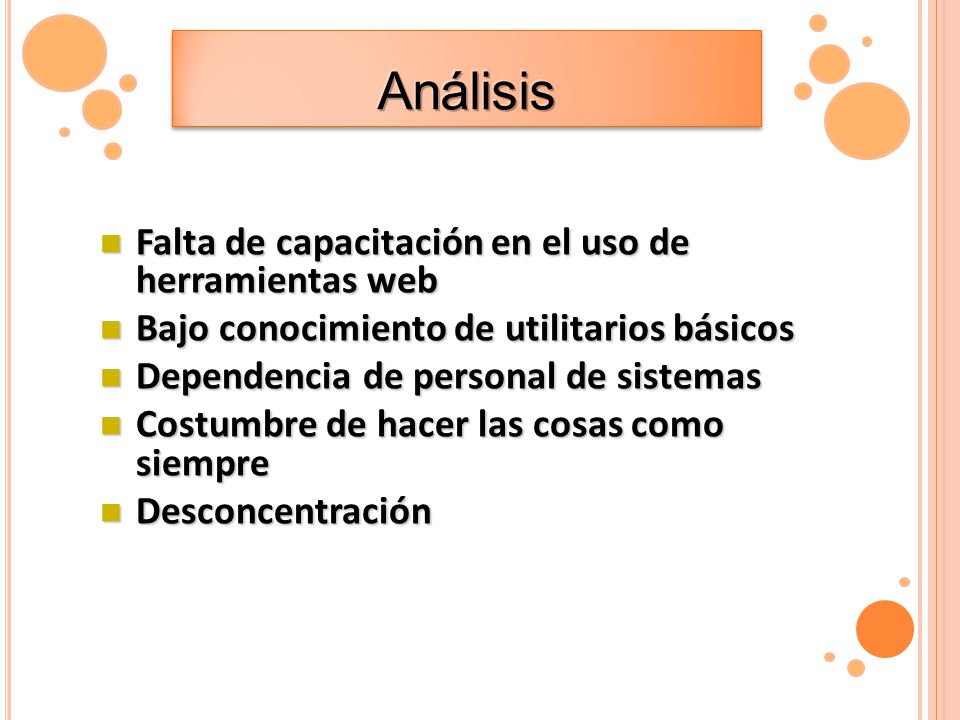 Análisis

- Falta de capacitación en el uso de herramientas web
- Bajo conocimiento de utilitarios básicos
- Dependencia de personal de sistemas
- Costumbre de hacer las cosas como siempre
- Desconcentración